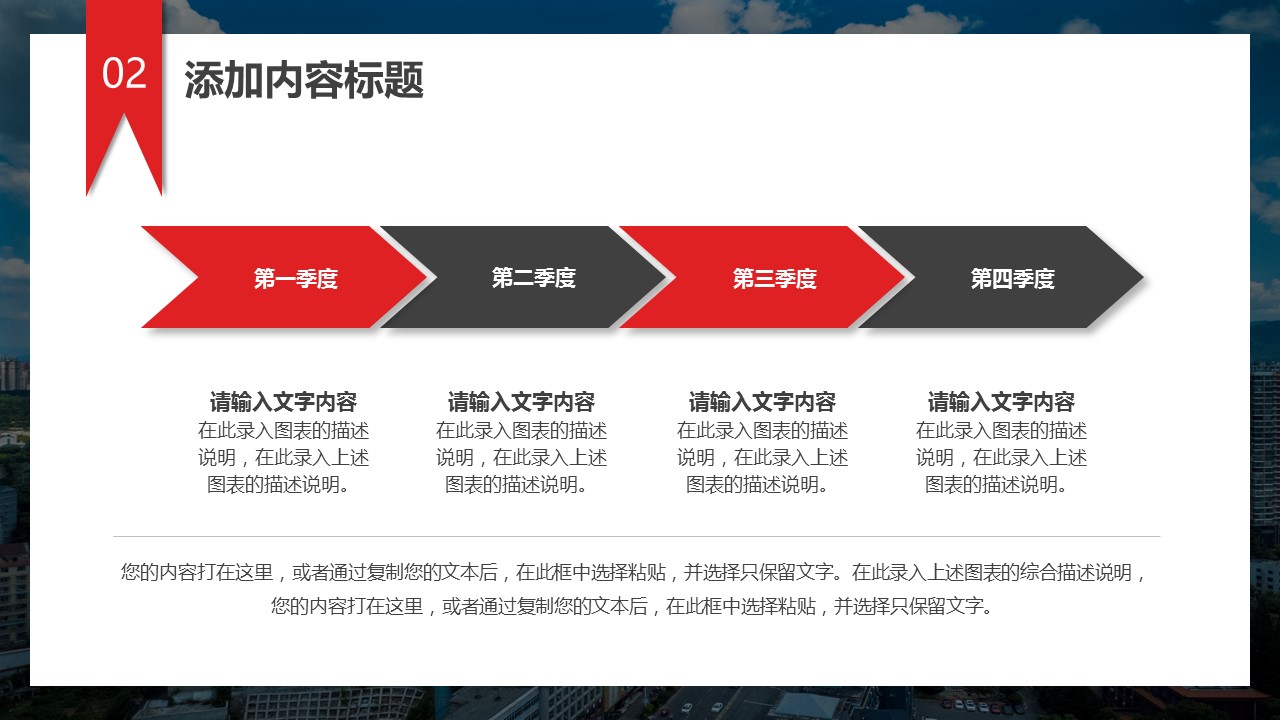 02

添加内容标题

第一季度

第二季度

第三季度

第四季度

请输入文字内容
在此录入图表的描述说明，在此录入上述图表的描述说明。

请输入文字内容
在此录入图表的描述说明，在此录入上述图表的描述说明。

请输入文字内容
在此录入图表的描述说明，在此录入上述图表的描述说明。

请输入文字内容
在此录入图表的描述说明，在此录入上述图表的描述说明。

您的内容打在这里，或者通过复制您的文本后，在此框中选择粘贴，并选择只保留文字。在此录入上述图表的综合描述说明，您的内容打在这里，或者通过复制您的文本后，在此框中选择粘贴，并选择只保留文字。